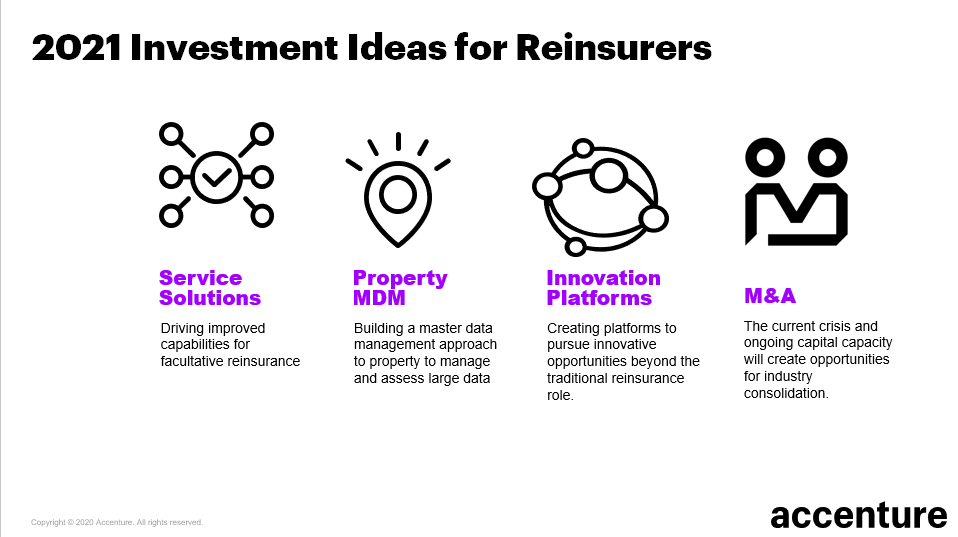 2021 Investment Ideas for Reinsurers

Service Solutions

Driving improved capabilities for facultative reinsurance

Property MDM

Building a master data management approach to property to manage and assess large data

Innovation Platforms

Creating platforms to pursue innovative opportunities beyond the traditional reinsurance role.

M&A

The current crisis and ongoing capital capacity will create opportunities for industry consolidation.

Copyright © 2020 Accenture. All rights reserved.

accenture